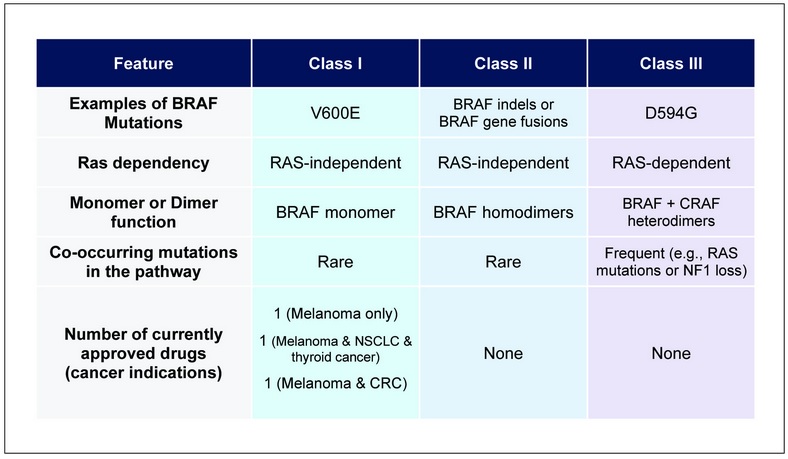 | Feature | Class I | Class II | Class III |
|---|---|---|---|
| Examples of BRAF Mutations | V600E | BRAF indels or BRAF gene fusions | D594G |
| Ras dependency | RAS-independent | RAS-independent | RAS-dependent |
| Monomer or Dimer function | BRAF monomer | BRAF homodimers | BRAF + CRAF heterodimers |
| Co-occurring mutations in the pathway | Rare | Rare | Frequent (e.g., RAS mutations or NF1 loss) |
| Number of currently approved drugs (cancer indications) | 1 (Melanoma only) 1 (Melanoma & NSCLC & thyroid cancer) 1 (Melanoma & CRC) | None | None |